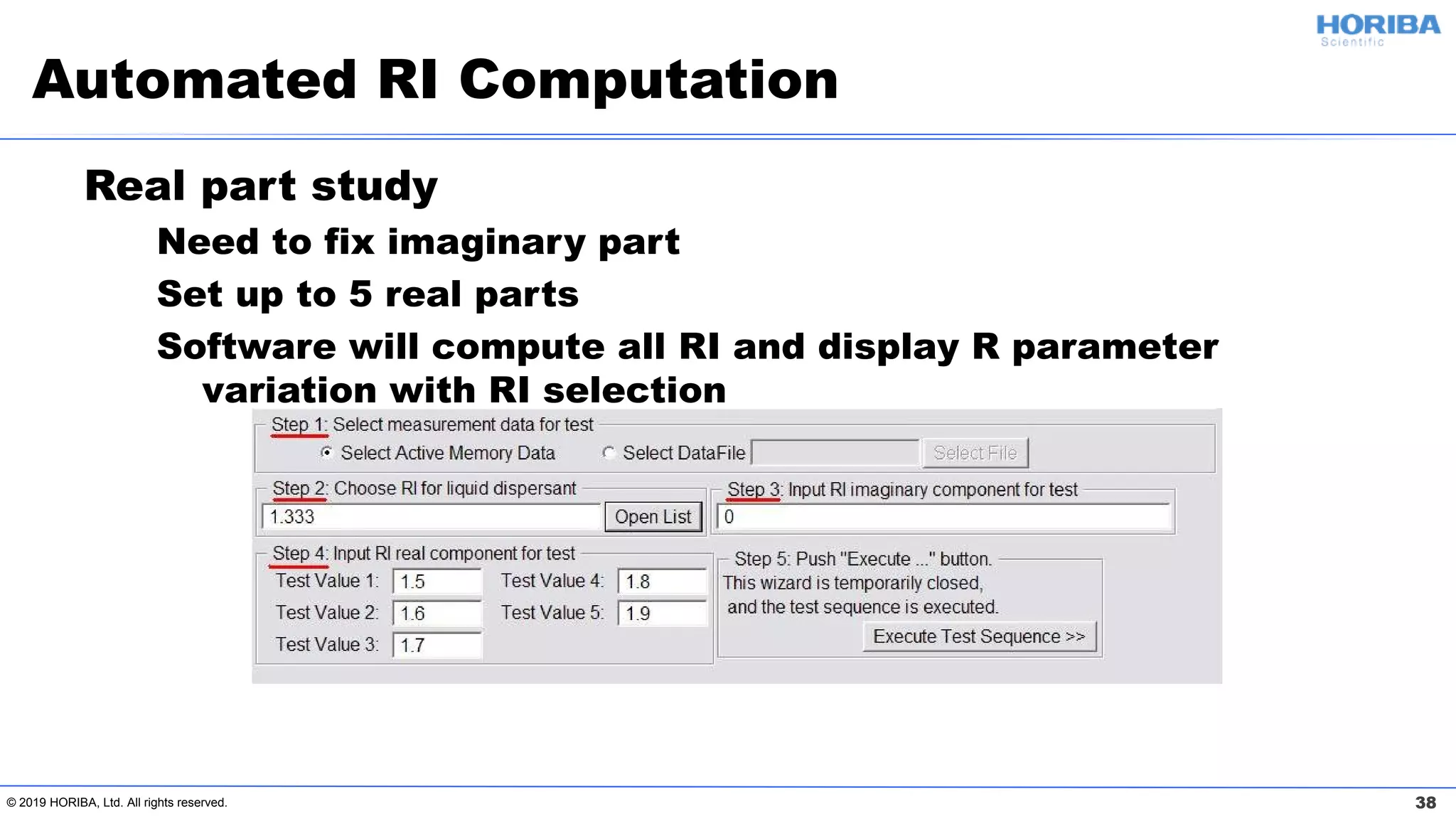 HORIBA
Scientific

Automated RI Computation

Real part study

Need to fix imaginary part

Set up to 5 real parts

Software will compute all RI and display R parameter variation with RI selection

Step 1: Select measurement data for test
Select Active Memory Data
Select DataFile
Select File

Step 2: Choose RI for liquid dispersant
1.333
Open List

Step 3: Input RI imaginary component for test
0

Step 4: Input RI real component for test
Test Value 1: 1.5
Test Value 2: 1.6
Test Value 3: 1.7
Test Value 4: 1.8
Test Value 5: 1.9

Step 5: Push "Execute ..." button.
This wizard is temporarily closed, and the test sequence is executed.
Execute Test Sequence >>

© 2019 HORIBA, Ltd. All rights reserved.

38